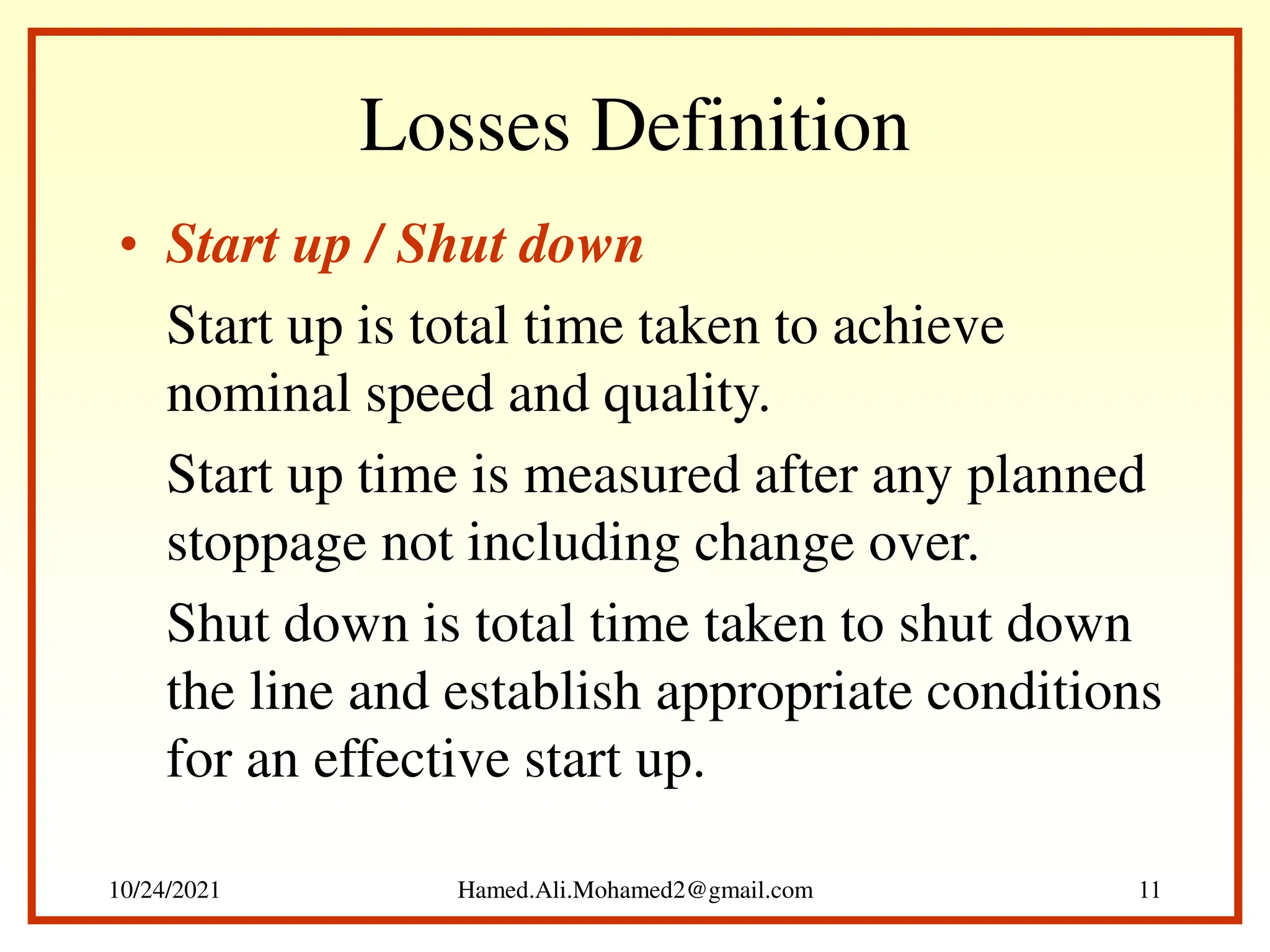 Losses Definition

• Start up / Shut down

Start up is total time taken to achieve nominal speed and quality.

Start up time is measured after any planned stoppage not including change over.

Shut down is total time taken to shut down the line and establish appropriate conditions for an effective start up.

10/24/2021 Hamed.Ali.Mohamed2@gmail.com 11